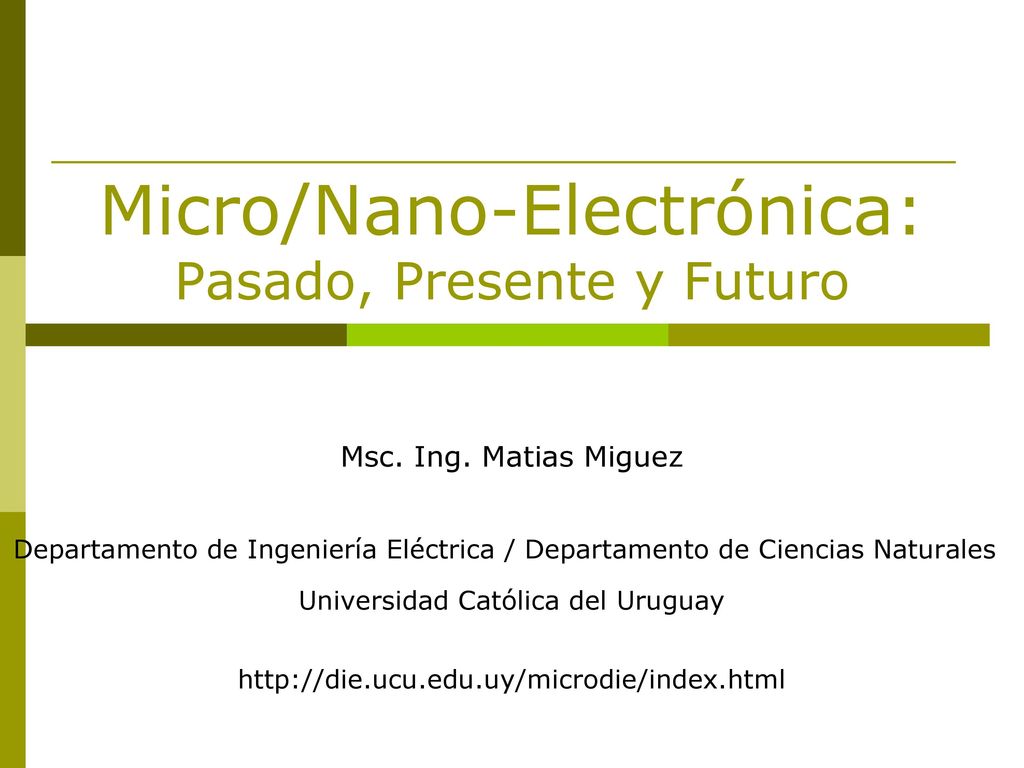 Micro/Nano-Electrónica:
Pasado, Presente y Futuro

Msc. Ing. Matias Miguez

Departamento de Ingeniería Eléctrica / Departamento de Ciencias Naturales

Universidad Católica del Uruguay

http://die.ucu.edu.uy/microdie/index.html